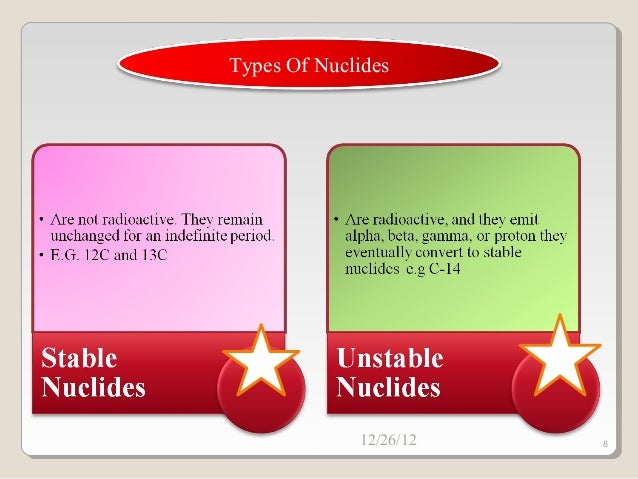 Types Of Nuclides

• Are not radioactive. They remain unchanged for an indefinite period.
• E.G. 12C and 13C

Stable Nuclides

• Are radioactive, and they emit alpha, beta, gamma, or proton they eventually convert to stable nuclides e.g C-14

Unstable Nuclides

12/26/12

8